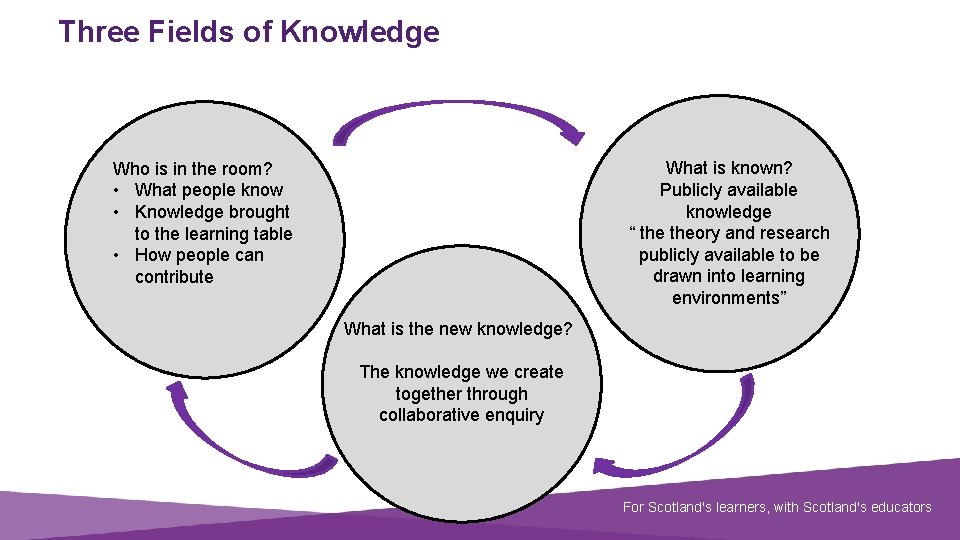 Three Fields of Knowledge

Who is in the room?
• What people know
• Knowledge brought to the learning table
• How people can contribute

What is known?
Publicly available knowledge
“ the theory and research publicly available to be drawn into learning environments”

What is the new knowledge?

The knowledge we create together through collaborative enquiry

For Scotland's learners, with Scotland's educators